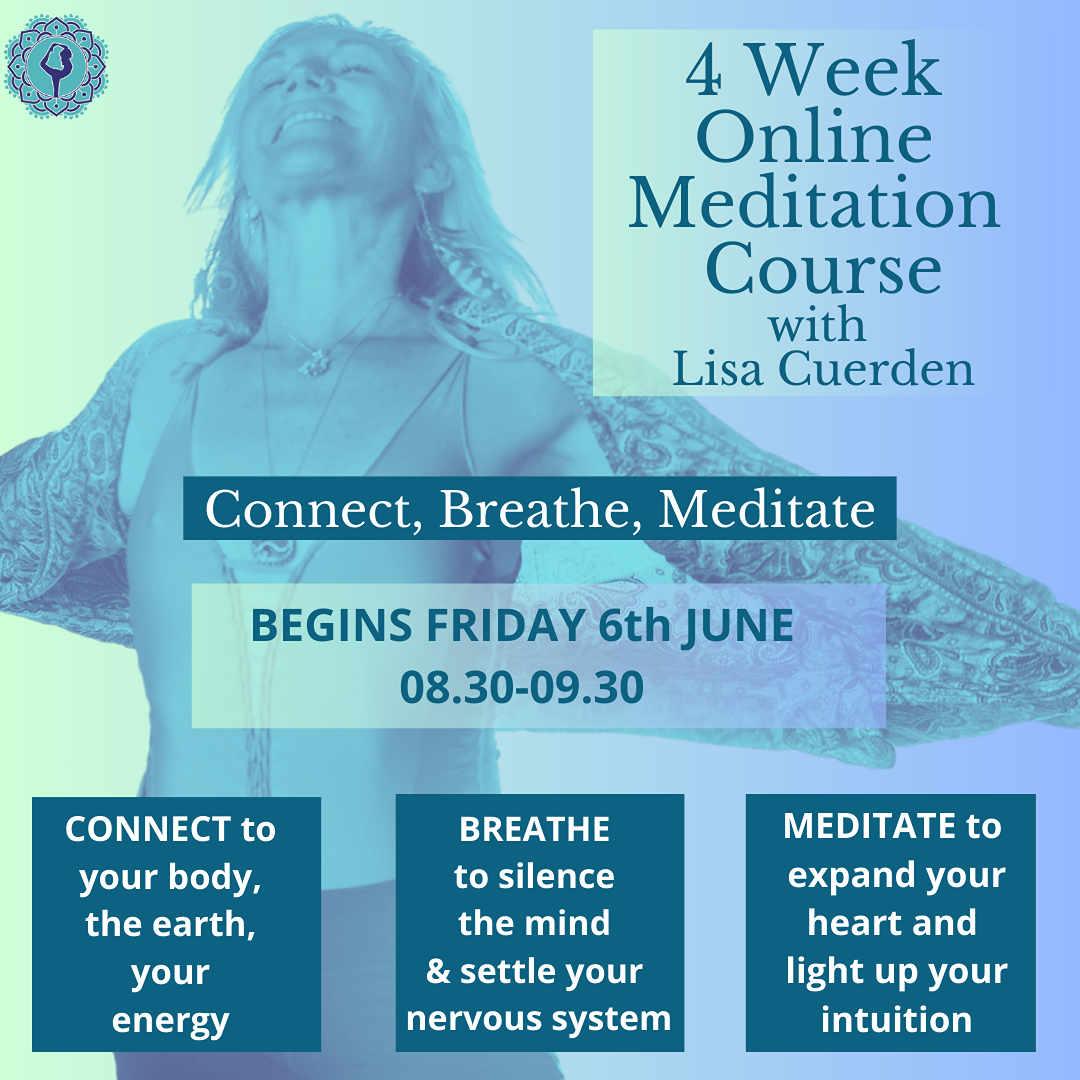 4 Week Online Meditation Course with Lisa Cuerden

Connect, Breathe, Meditate

BEGINS FRIDAY 6th JUNE
08.30-09.30

CONNECT to your body, the earth, your energy

BREATHE to silence the mind & settle your nervous system

MEDITATE to expand your heart and light up your intuition